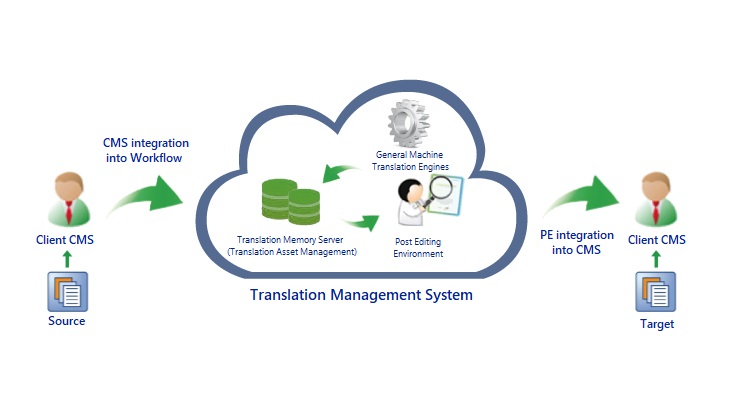 CMS integration into Workflow

Client CMS

Source

General Machine Translation Engines

Translation Memory Server (Translation Asset Management)

Post Editing Environment

Translation Management System

PE integration into CMS

Client CMS

Target